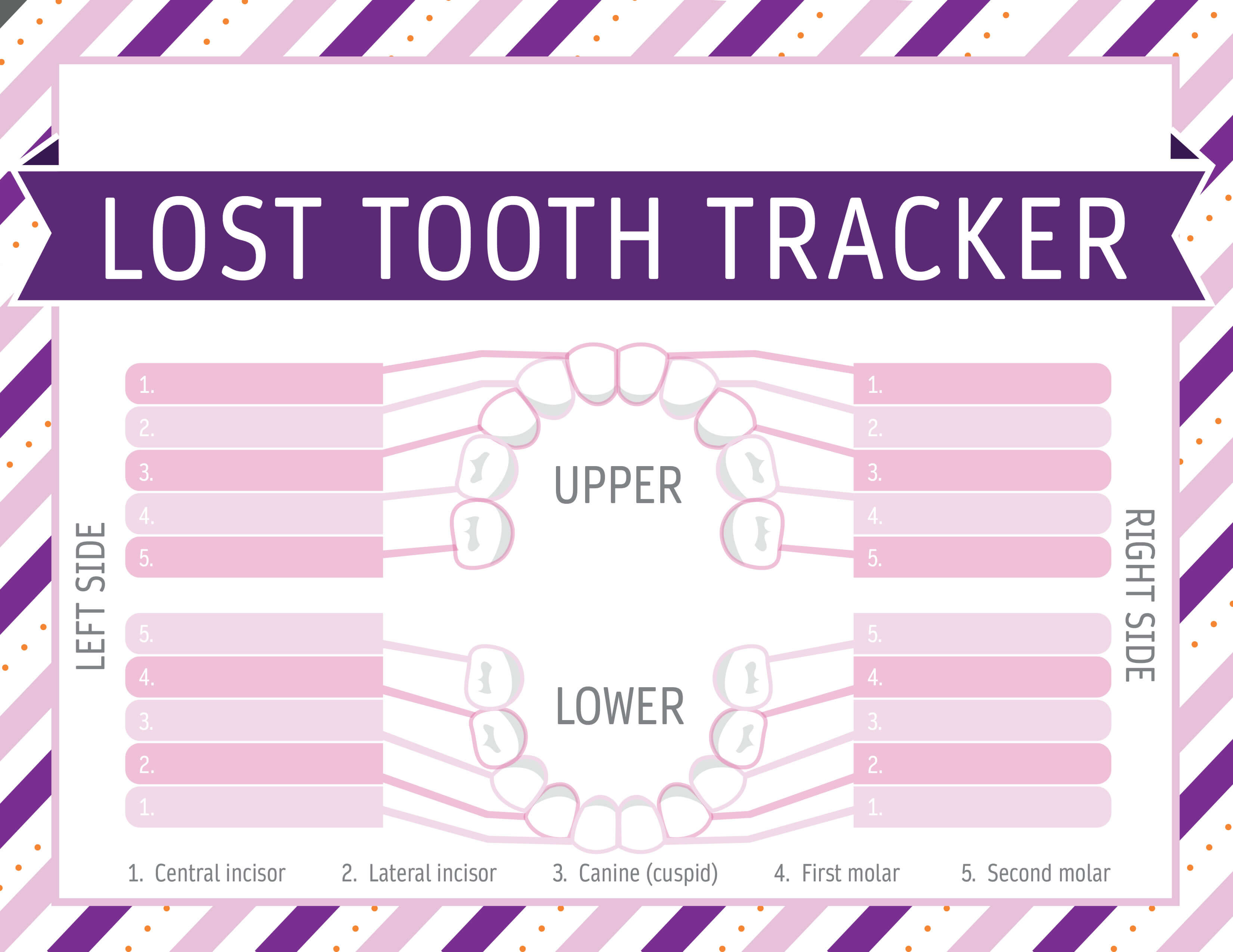 LOST TOOTH TRACKER

LEFT SIDE

1.
2.
3.
4.
5.

5.
4.
3.
2.
1.

UPPER

LOWER

1.
2.
3.
4.
5.

5.
4.
3.
2.
1.

RIGHT SIDE

1. Central incisor 2. Lateral incisor 3. Canine (cuspid) 4. First molar 5. Second molar